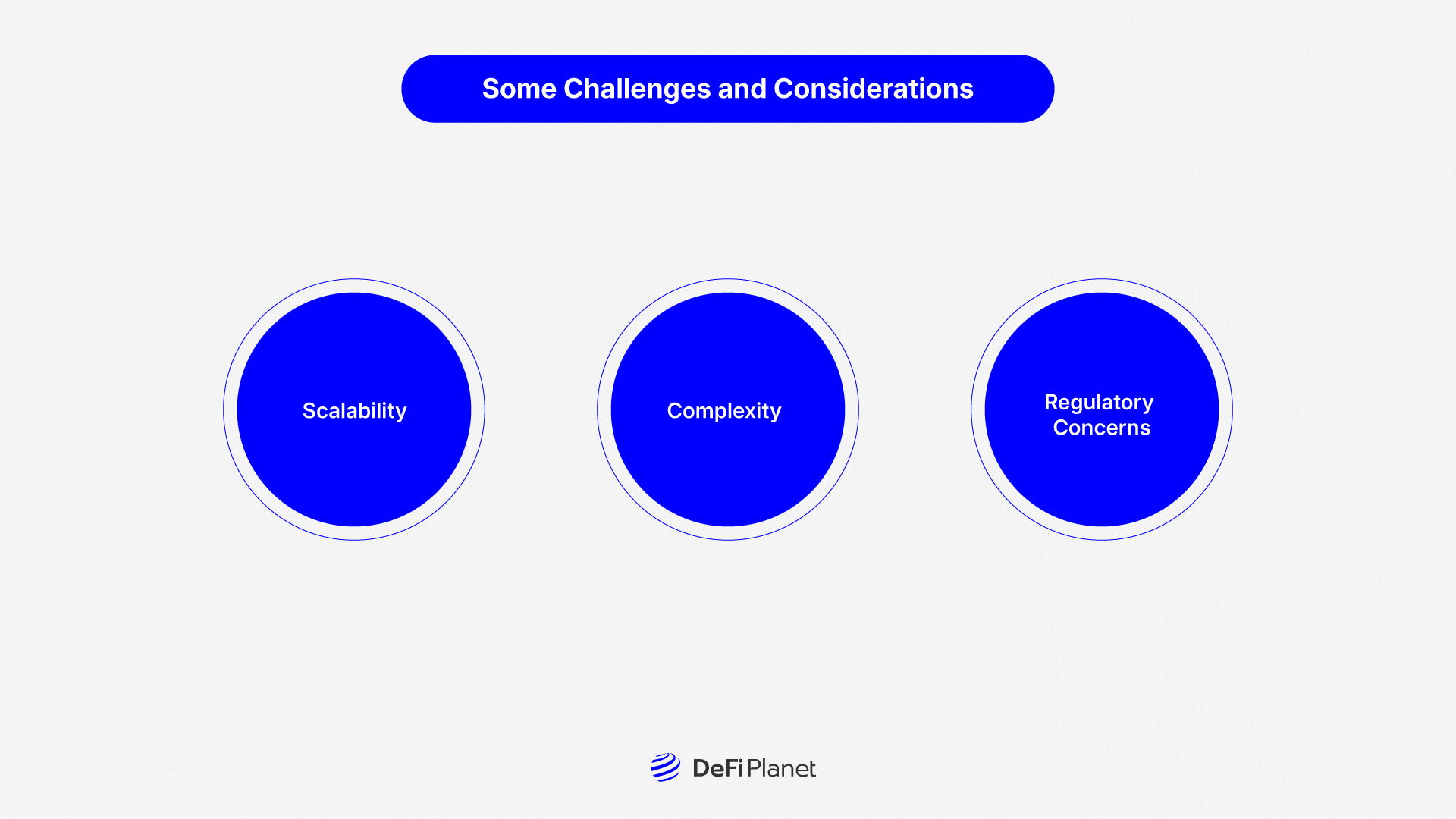 Some Challenges and Considerations

Scalability

Complexity

Regulatory Concerns

DeFi Planet